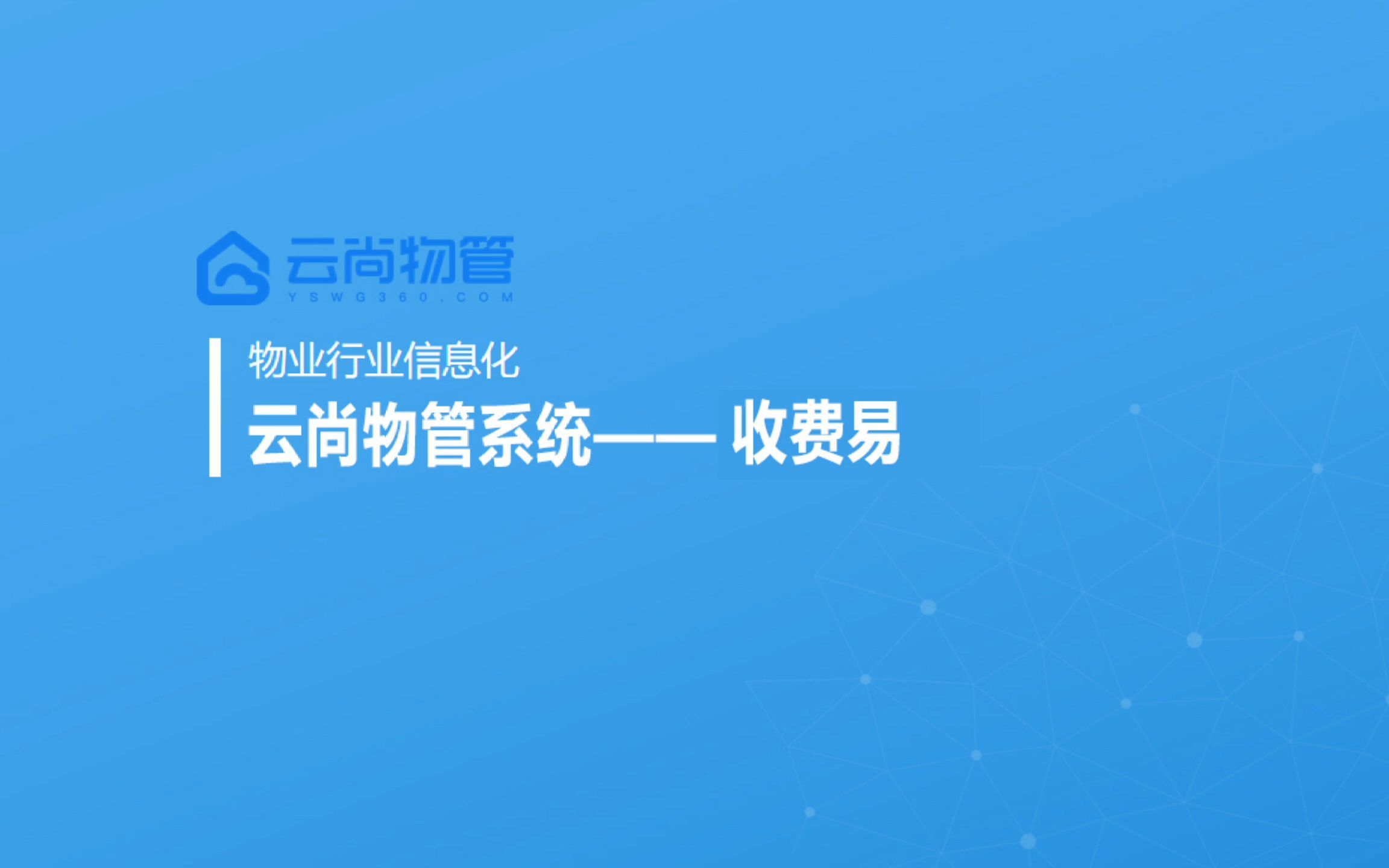 云尚物管
YSWG360.COM

物业行业信息化
云尚物管系统——收费易